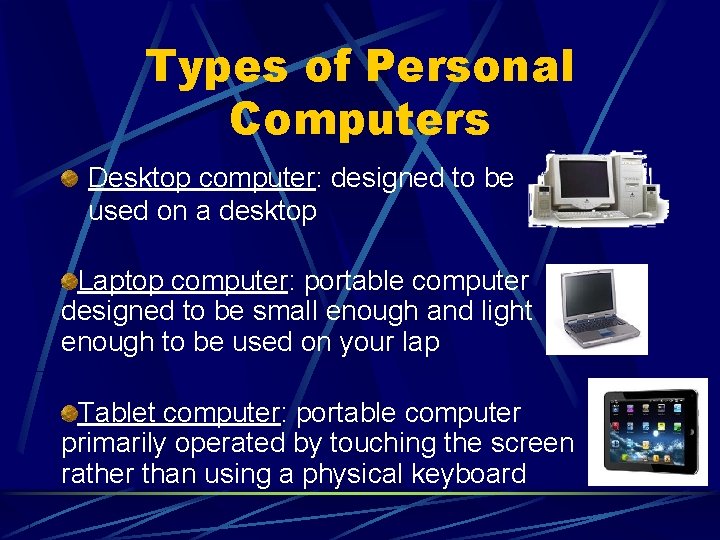 Types of Personal Computers

Desktop computer: designed to be used on a desktop

Laptop computer: portable computer designed to be small enough and light enough to be used on your lap

Tablet computer: portable computer primarily operated by touching the screen rather than using a physical keyboard